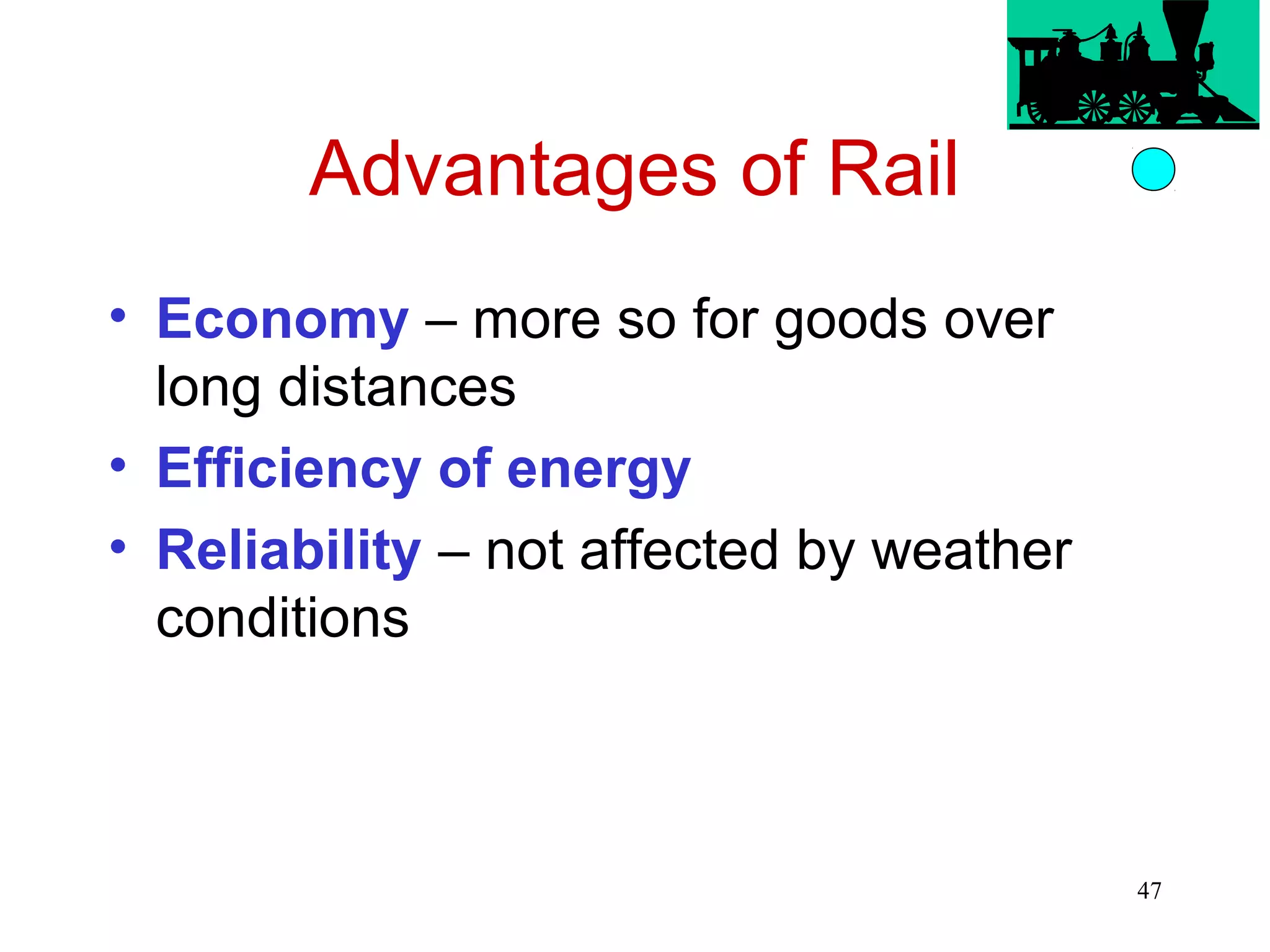 Advantages of Rail

• Economy – more so for goods over long distances
• Efficiency of energy
• Reliability – not affected by weather conditions

47